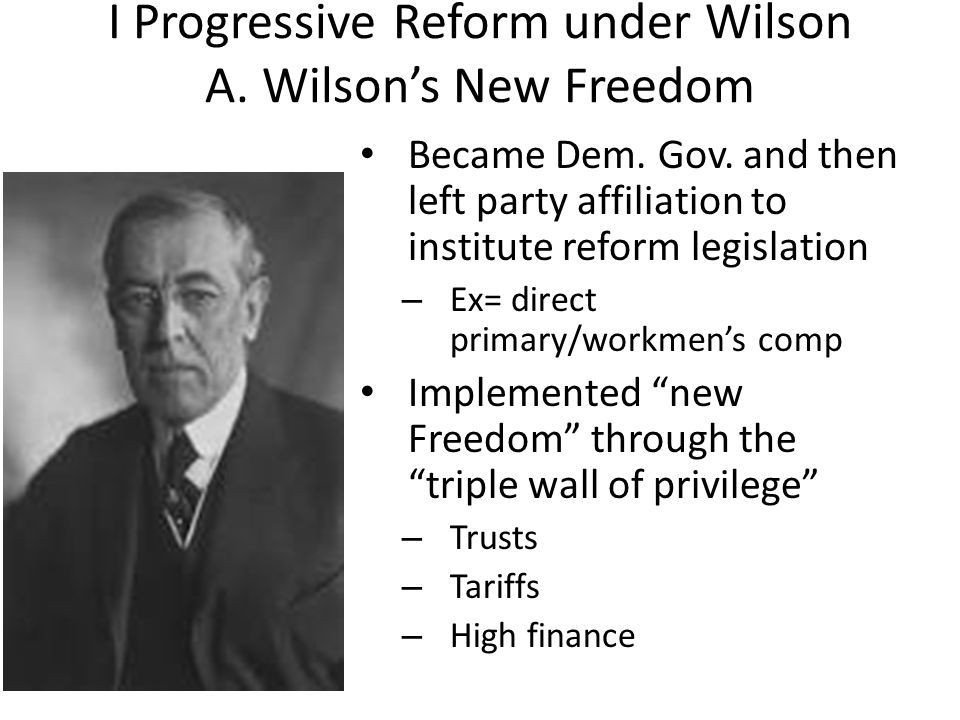 I Progressive Reform under Wilson
A. Wilson’s New Freedom

• Became Dem. Gov. and then left party affiliation to institute reform legislation
– Ex= direct primary/workmen’s comp
• Implemented “new Freedom” through the “triple wall of privilege”
– Trusts
– Tariffs
– High finance